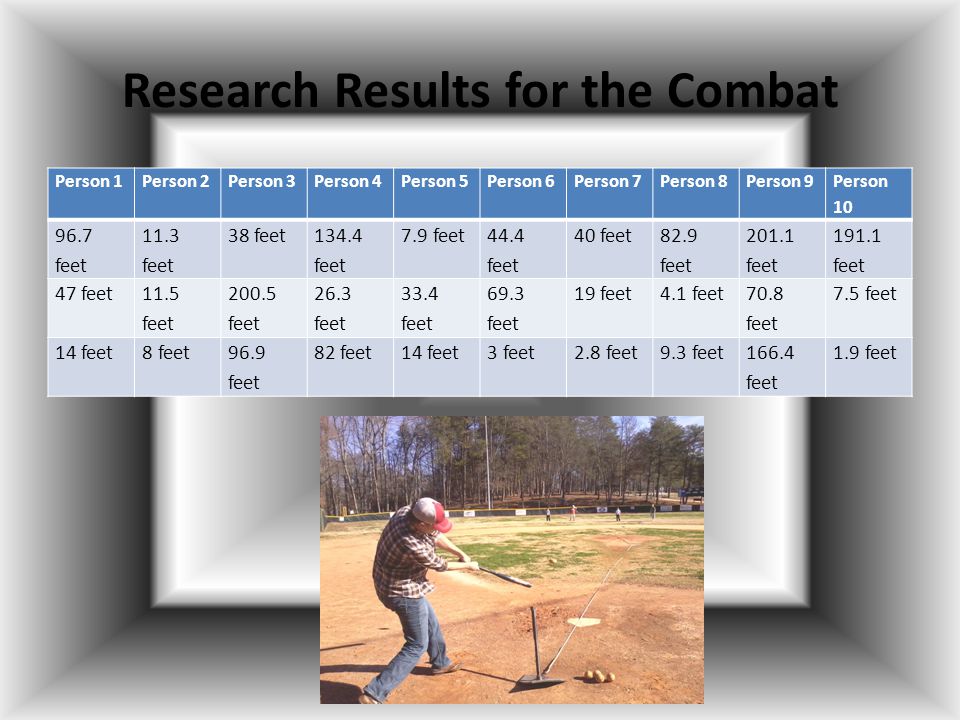 Research Results for the Combat

| Person 1 | Person 2 | Person 3 | Person 4 | Person 5 | Person 6 | Person 7 | Person 8 | Person 9 | Person 10 |
|---|---|---|---|---|---|---|---|---|---|
| 96.7 feet | 11.3 feet | 38 feet | 134.4 feet | 7.9 feet | 44.4 feet | 40 feet | 82.9 feet | 201.1 feet | 191.1 feet |
| 47 feet | 11.5 feet | 200.5 feet | 26.3 feet | 33.4 feet | 69.3 feet | 19 feet | 4.1 feet | 70.8 feet | 7.5 feet |
| 14 feet | 8 feet | 96.9 feet | 82 feet | 14 feet | 3 feet | 2.8 feet | 9.3 feet | 166.4 feet | 1.9 feet |